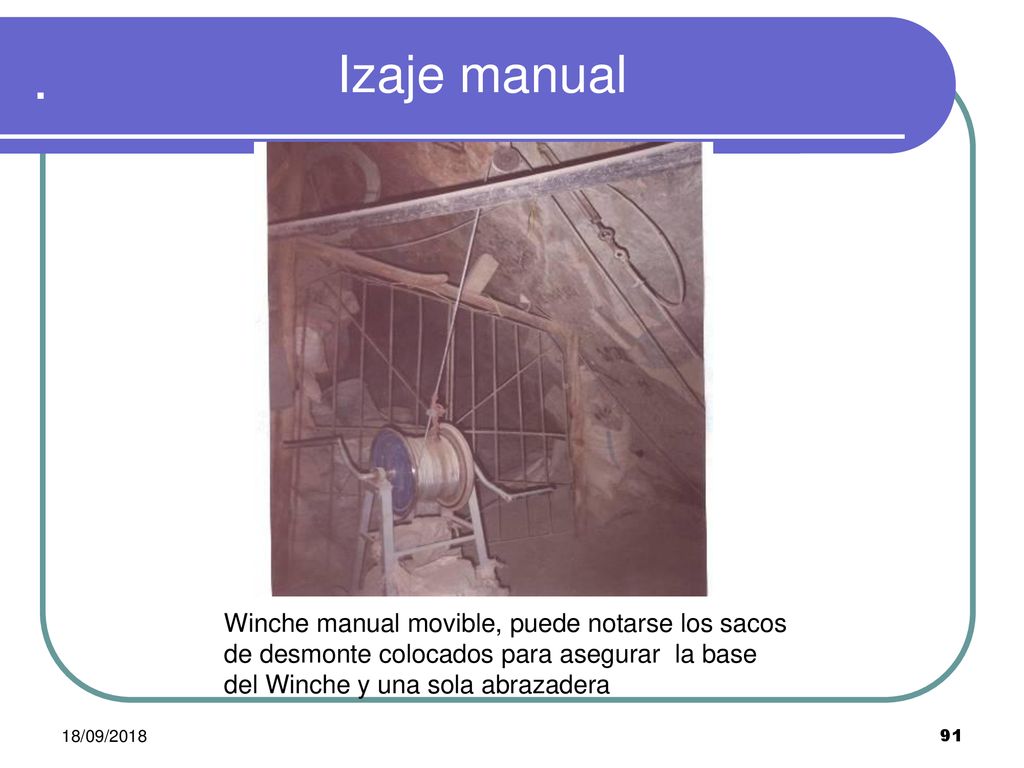 . Izaje manual

Winche manual movible, puede notarse los sacos de desmonte colocados para asegurar  la base del Winche y una sola abrazadera

18/09/2018

91